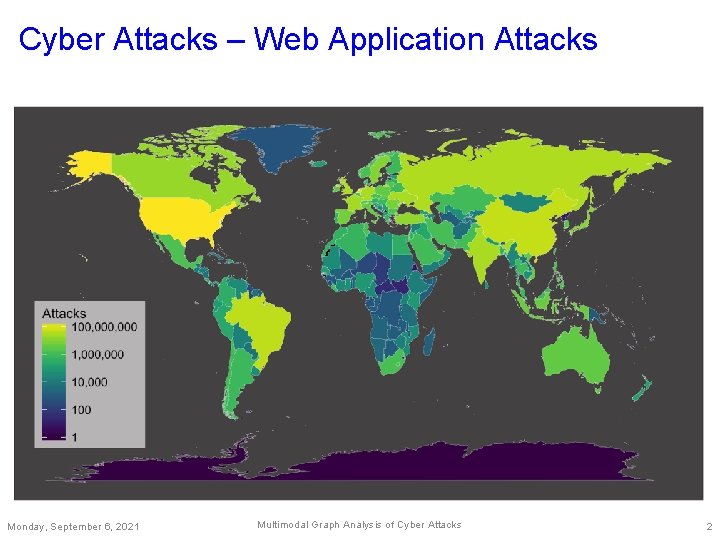 Cyber Attacks – Web Application Attacks

Attacks
100,000,000
1,000,000
10,000
100
1

Monday, September 6, 2021

Multimodal Graph Analysis of Cyber Attacks

2